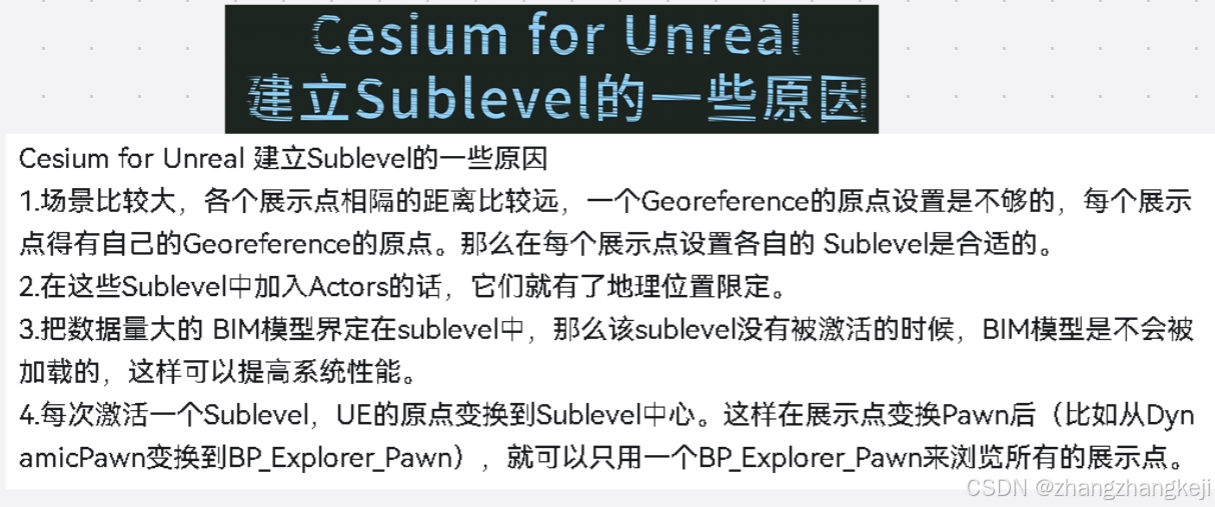 Cesium for Unreal
建立Sublevel的一些原因

Cesium for Unreal 建立Sublevel的一些原因
1.场景比较大，各个展示点相隔的距离比较远，一个Georeference的原点设置是不够的，每个展示点得有自己的Georeference的原点。那么在每个展示点设置各自的 Sublevel是合适的。
2.在这些Sublevel中加入Actors的话，它们就有了地理位置限定。
3.把数据量大的 BIM模型界定在sublevel中，那么该sublevel没有被激活的时候，BIM模型是不会被加载的，这样可以提高系统性能。
4.每次激活一个Sublevel，UE的原点变换到Sublevel中心。这样在展示点变换Pawn后（比如从DynamicPawn变换到BP_Explorer_Pawn），就可以只用一个BP_Explorer_Pawn来浏览所有的展示点。

CSDN @zhangzhangkeji